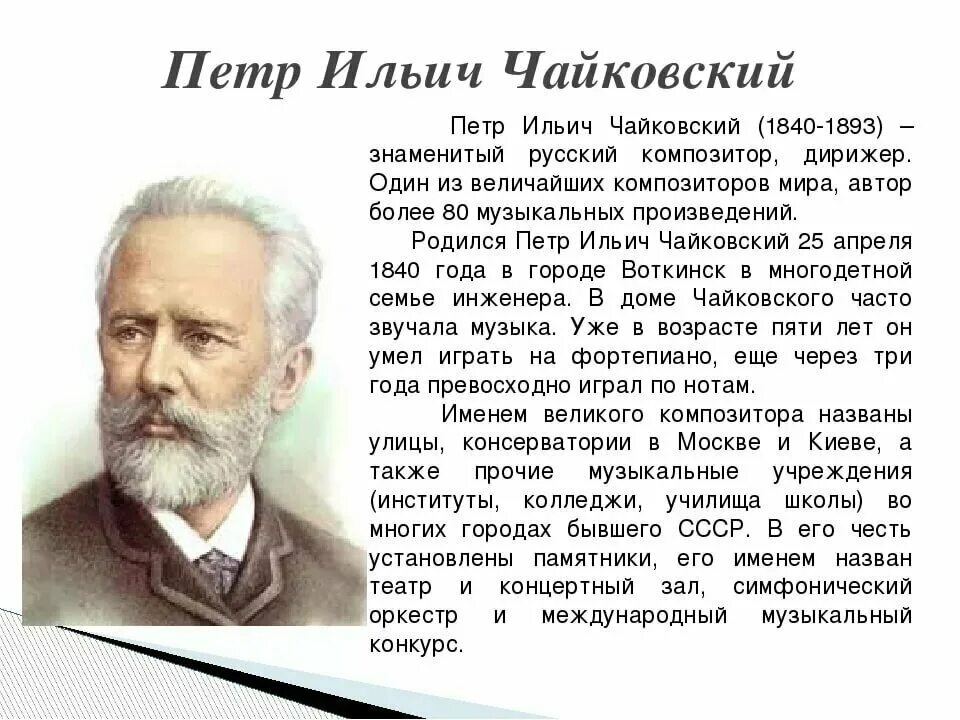 Петр Ильич Чайковский

Петр Ильич Чайковский (1840-1893) – знаменитый русский композитор, дирижер. Один из величайших композиторов мира, автор более 80 музыкальных произведений.

Родился Петр Ильич Чайковский 25 апреля 1840 года в городе Воткинск в многодетной семье инженера. В доме Чайковского часто звучала музыка. Уже в возрасте пяти лет он умел играть на фортепиано, еще через три года превосходно играл по нотам.

Именем великого композитора названы улицы, консерватории в Москве и Киеве, а также прочие музыкальные учреждения (институты, колледжи, училища школы) во многих городах бывшего СССР. В его честь установлены памятники, его именем назван театр и концертный зал, симфонический оркестр и международный музыкальный конкурс.